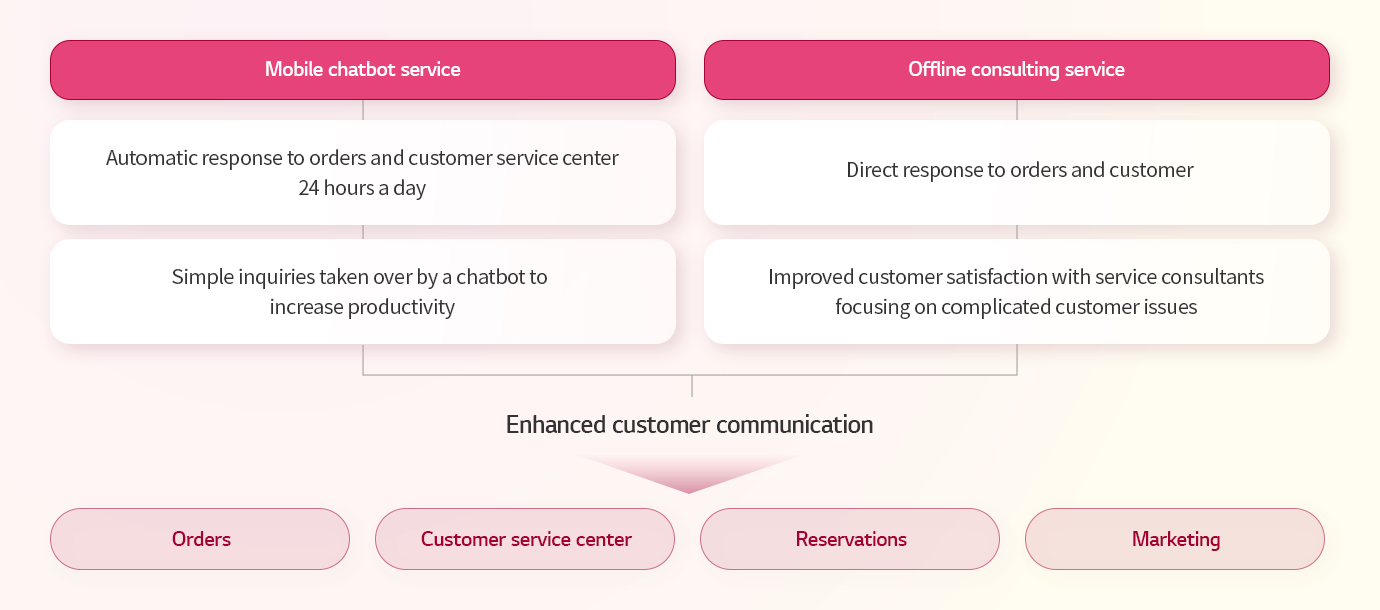 Mobile chatbot service

Automatic response to orders and customer service center 24 hours a day

Simple inquiries taken over by a chatbot to increase productivity

Offline consulting service

Direct response to orders and customer

Improved customer satisfaction with service consultants focusing on complicated customer issues

Enhanced customer communication

Orders

Customer service center

Reservations

Marketing